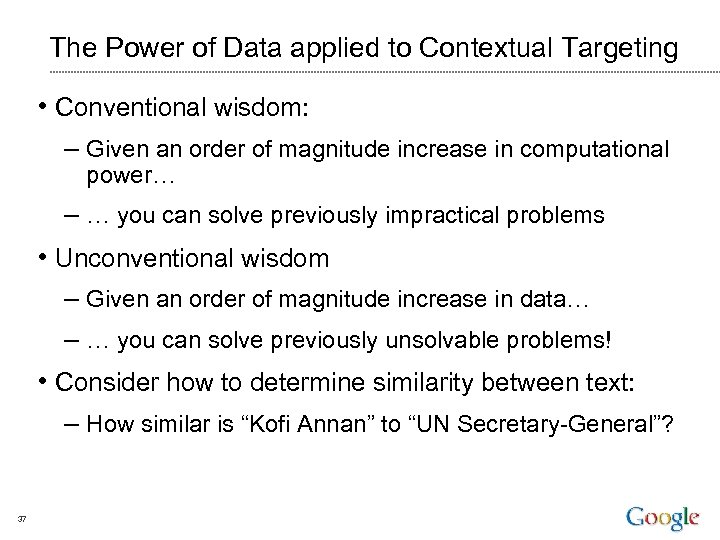 The Power of Data applied to Contextual Targeting

• Conventional wisdom:

– Given an order of magnitude increase in computational power…

– … you can solve previously impractical problems

• Unconventional wisdom

– Given an order of magnitude increase in data…

– … you can solve previously unsolvable problems!

• Consider how to determine similarity between text:

– How similar is “Kofi Annan” to “UN Secretary-General”?

37

Google